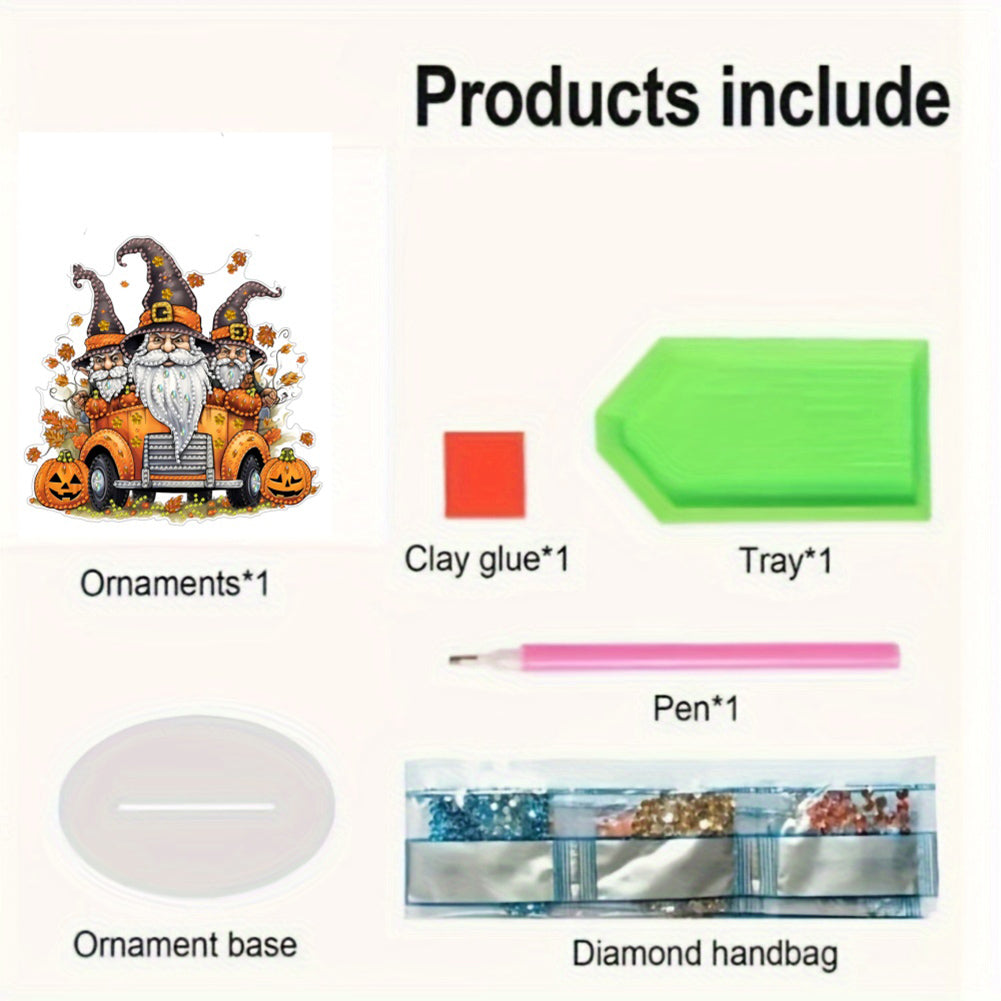 Products include

Ornaments*1

Clay glue*1

Tray*1

Pen*1

Ornament base

Diamond handbag